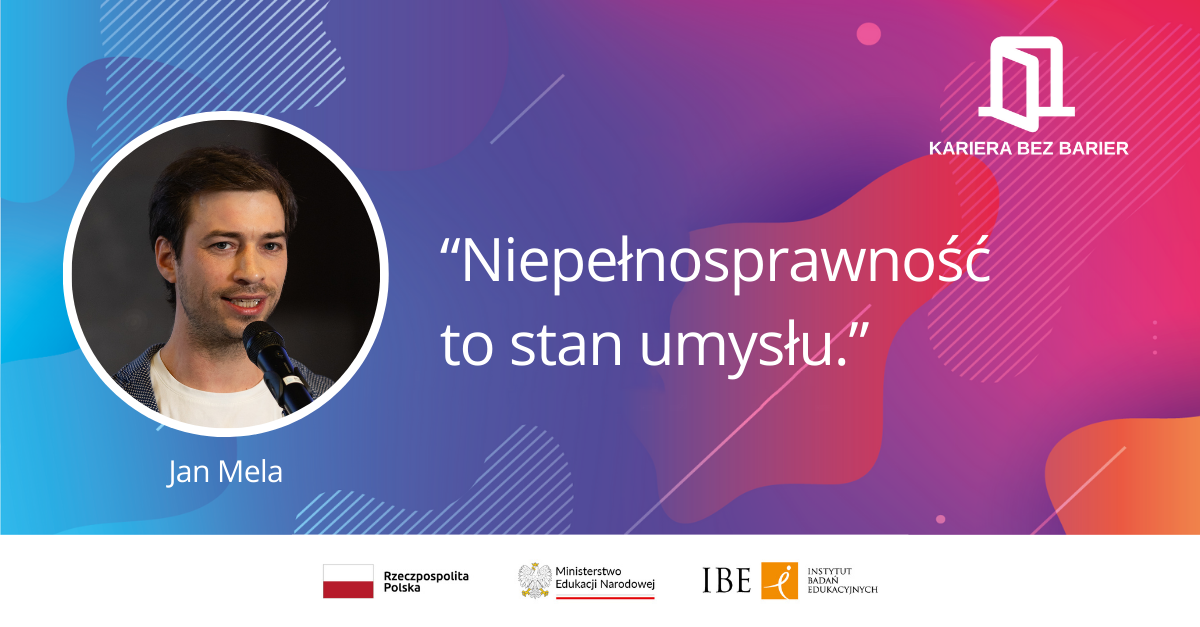 KARIERA BEZ BARIER

“Niepełnosprawność to stan umysłu.”

Jan Mela

Rzeczpospolita Polska

Ministerstwo Edukacji Narodowej

IBE

INSTYTUT BADAŃ EDUKACYJNYCH